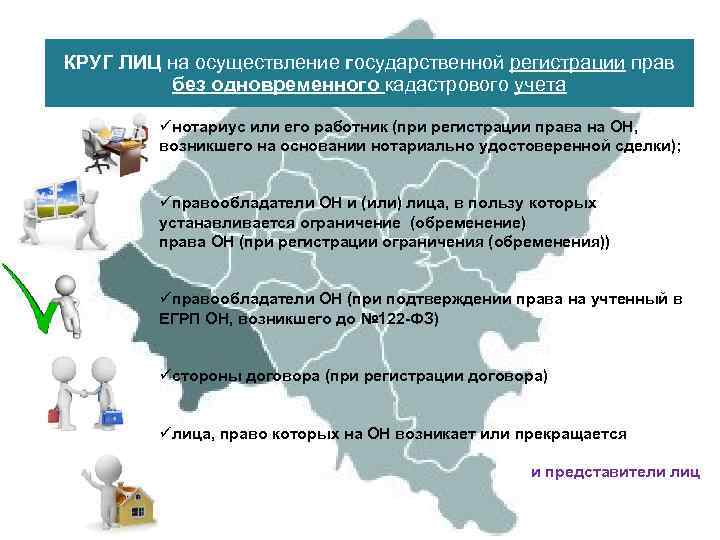 КРУГ ЛИЦ на осуществление государственной регистрации прав без одновременного кадастрового учета

✓нотариус или его работник (при регистрации права на ОН, возникшего на основании нотариально удостоверенной сделки);

✓правообладатели ОН и (или) лица, в пользу которых устанавливается ограничение (обременение) права ОН (при регистрации ограничения (обременения))

✓правообладатели ОН (при подтверждении права на учтенный в ЕГРП ОН, возникшего до №122-ФЗ)

✓стороны договора (при регистрации договора)

✓лица, право которых на ОН возникает или прекращается

и представители лиц